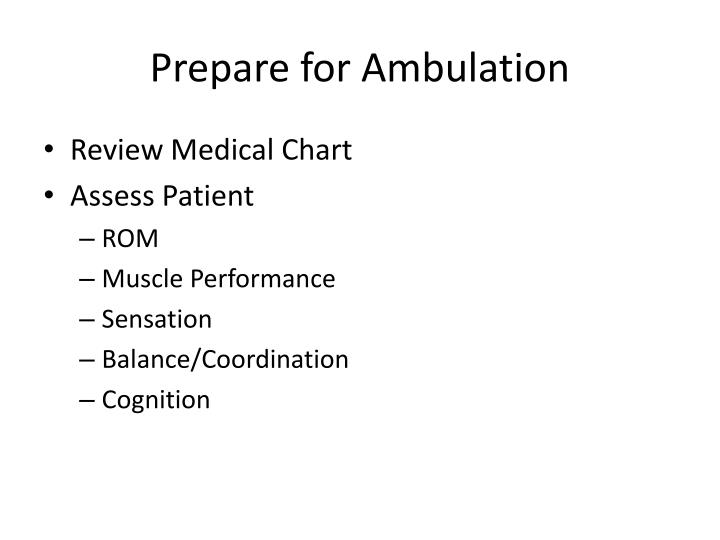 Prepare for Ambulation

• Review Medical Chart
• Assess Patient
  – ROM
  – Muscle Performance
  – Sensation
  – Balance/Coordination
  – Cognition